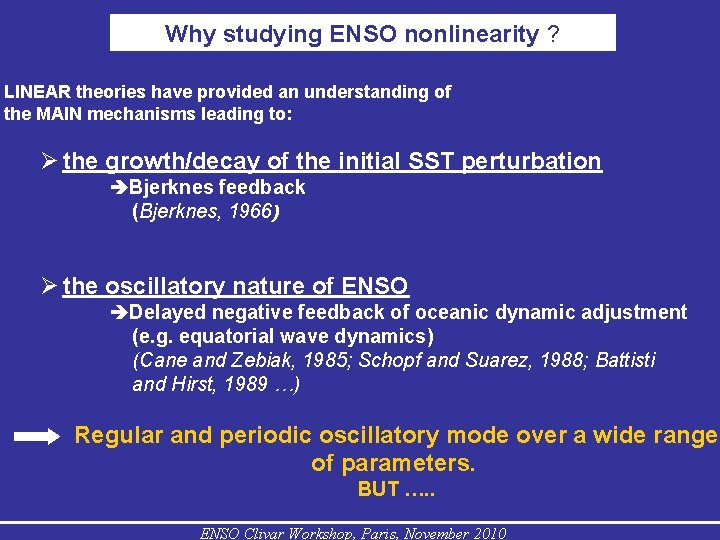 Why studying ENSO nonlinearity ?

LINEAR theories have provided an understanding of the MAIN mechanisms leading to:

➢ the growth/decay of the initial SST perturbation
➔Bjerknes feedback
(Bjerknes, 1966)

➢ the oscillatory nature of ENSO
➔Delayed negative feedback of oceanic dynamic adjustment (e.g. equatorial wave dynamics)
(Cane and Zebiak, 1985; Schopf and Suarez, 1988; Battisti and Hirst, 1989 …)

Regular and periodic oscillatory mode over a wide range of parameters.
BUT …..

ENSO Clivar Workshop, Paris, November 2010